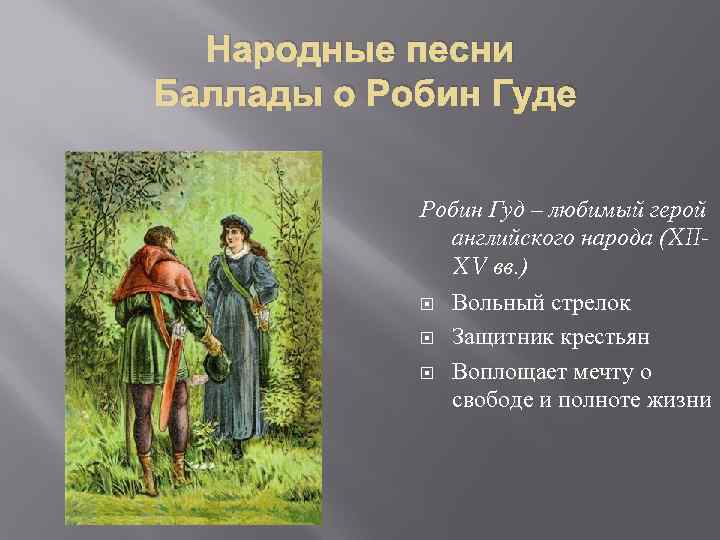 Народные песни
Баллады о Робин Гуде

Робин Гуд – любимый герой английского народа (XII-XV вв.)

Вольный стрелок

Защитник крестьян

Воплощает мечту о свободе и полноте жизни